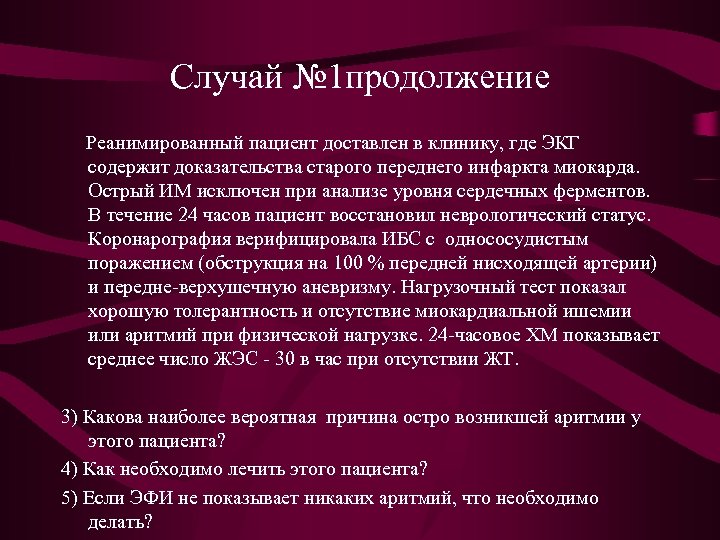 Случай №1продолжение

Реанимированный пациент доставлен в клинику, где ЭКГ содержит доказательства старого переднего инфаркта миокарда. Острый ИМ исключен при анализе уровня сердечных ферментов. В течение 24 часов пациент восстановил неврологический статус. Коронарография верифицировала ИБС с однососудистым поражением (обструкция на 100 % передней нисходящей артерии) и передне-верхушечную аневризму. Нагрузочный тест показал хорошую толерантность и отсутствие миокардиальной ишемии или аритмий при физической нагрузке. 24-часовое ХМ показывает среднее число ЖЭС - 30 в час при отсутствии ЖТ.

3) Какова наиболее вероятная причина остро возникшей аритмии у этого пациента?

4) Как необходимо лечить этого пациента?

5) Если ЭФИ не показывает никаких аритмий, что необходимо делать?